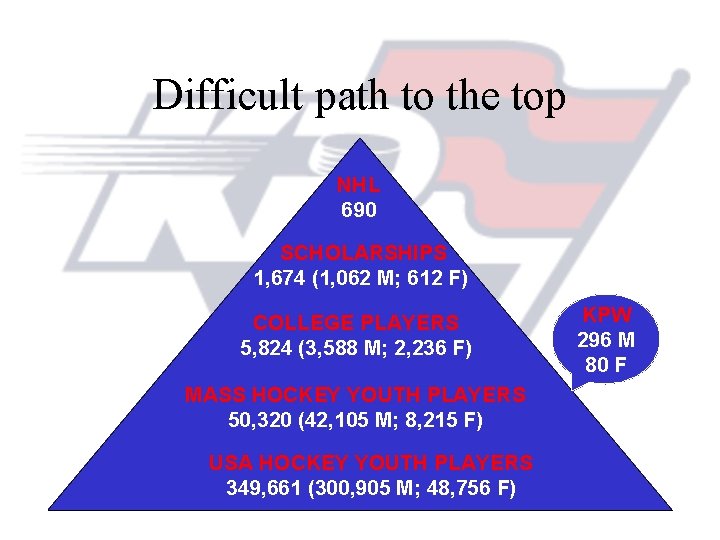 Difficult path to the top

NHL
690

SCHOLARSHIPS
1,674 (1,062 M; 612 F)

COLLEGE PLAYERS
5,824 (3,588 M; 2,236 F)

MASS HOCKEY YOUTH PLAYERS
50,320 (42,105 M; 8,215 F)

USA HOCKEY YOUTH PLAYERS
349,661 (300,905 M; 48,756 F)

KPW
296 M
80 F